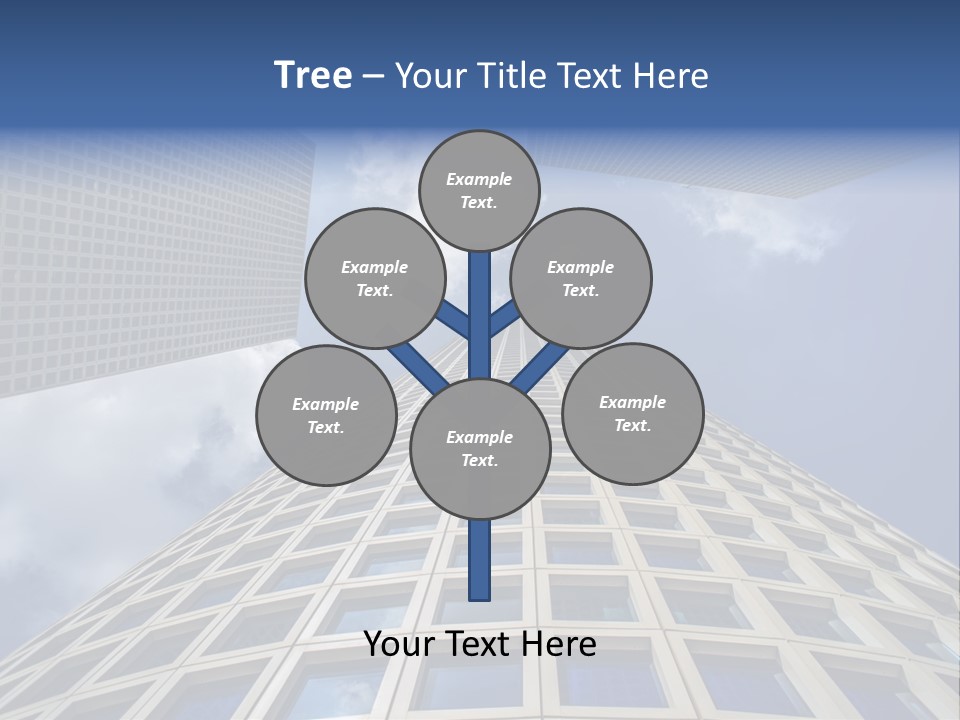 Tree – Your Title Text Here

Example Text.

Example Text.

Example Text.

Example Text.

Example Text.

Example Text.

Your Text Here